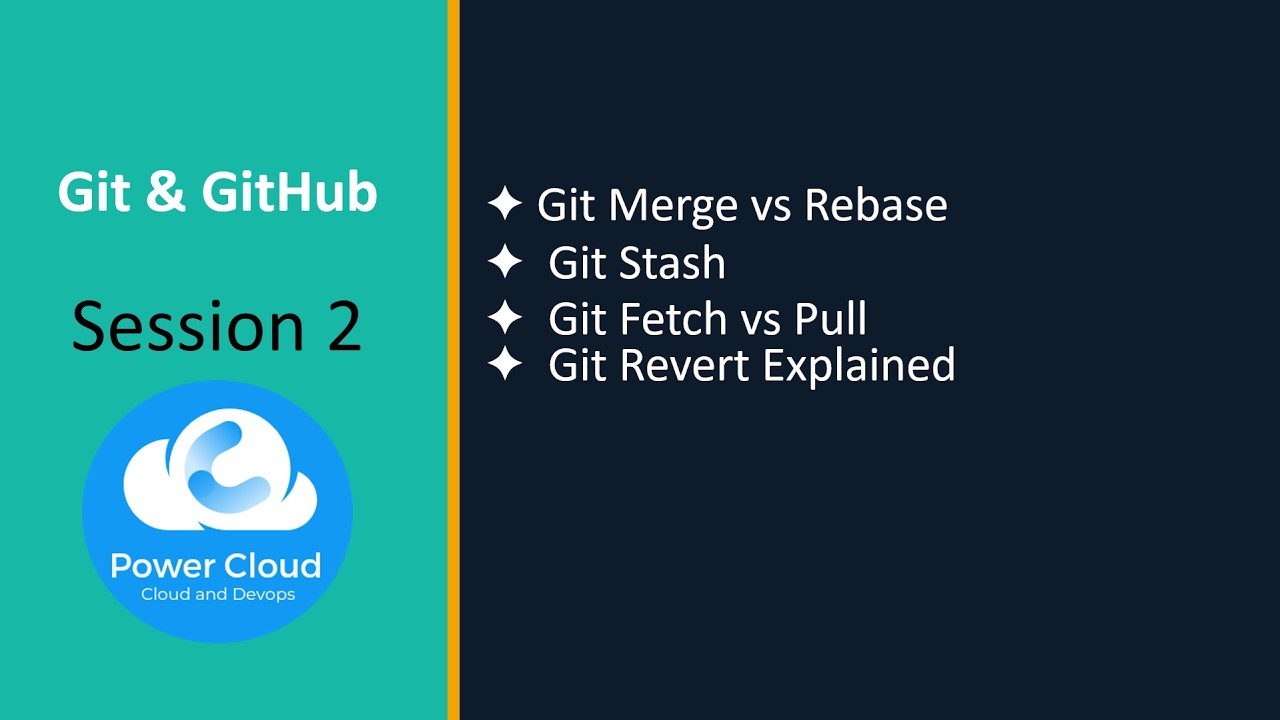 Git & GitHub

Session 2

Power Cloud
Cloud and Devops

✦ Git Merge vs Rebase
✦ Git Stash
✦ Git Fetch vs Pull
✦ Git Revert Explained